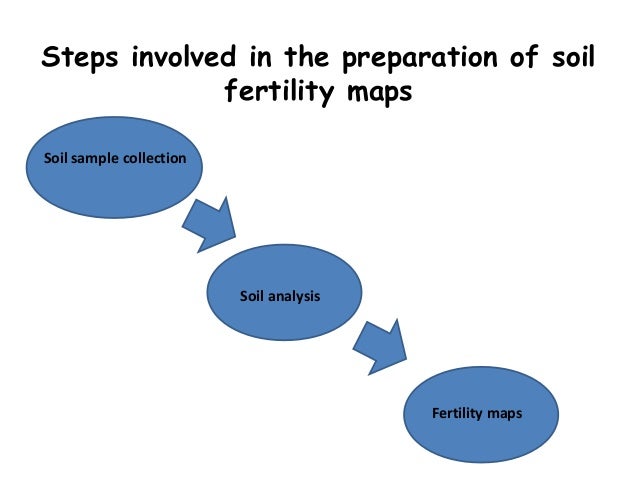 Steps involved in the preparation of soil fertility maps

Soil sample collection

Soil analysis

Fertility maps